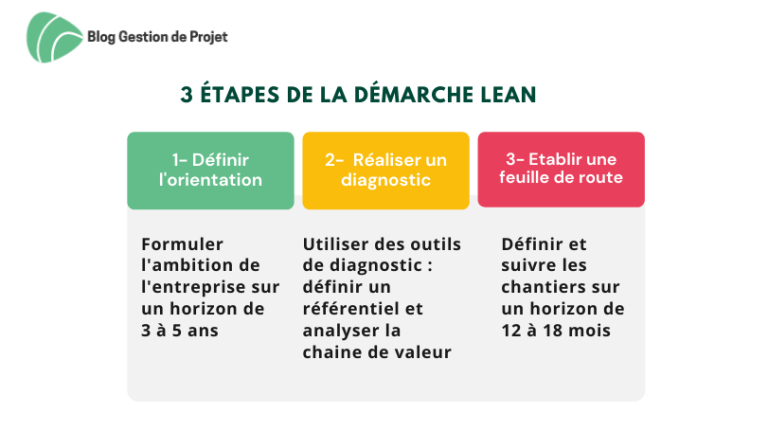 Blog Gestion de Projet

3 ÉTAPES DE LA DÉMARCHE LEAN

1- Définir l'orientation

Formuler l'ambition de l'entreprise sur un horizon de 3 à 5 ans

2- Réaliser un diagnostic

Utiliser des outils de diagnostic : définir un référentiel et analyser la chaine de valeur

3- Etablir une feuille de route

Définir et suivre les chantiers sur un horizon de 12 à 18 mois